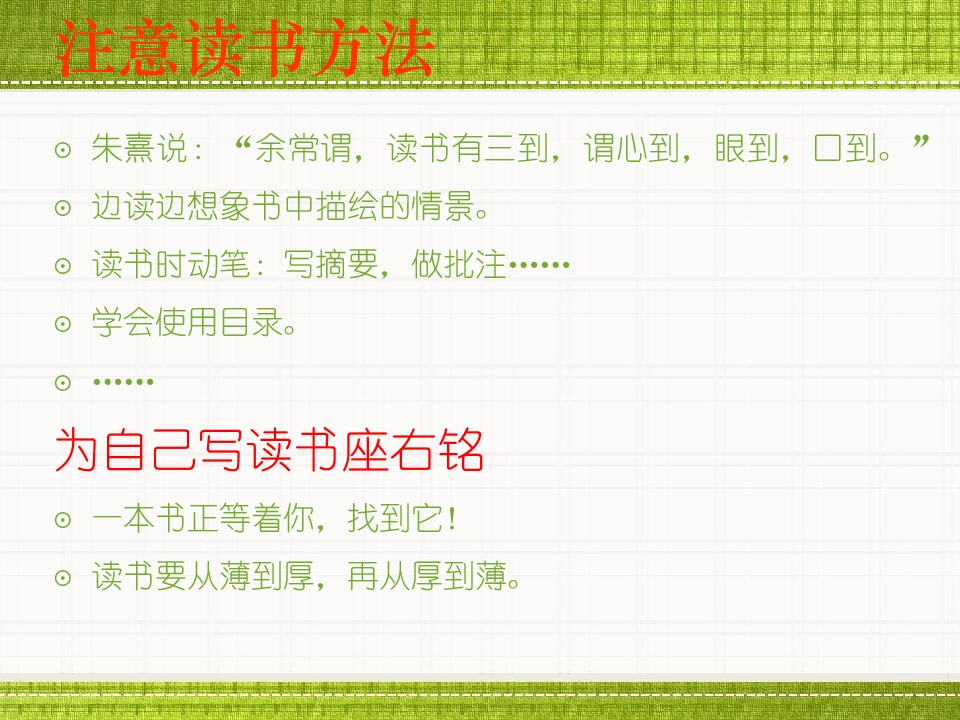 注意读书方法

⊙ 朱熹说：“余常谓，读书有三到，谓心到，眼到，口到。”

⊙ 边读边想象书中描绘的情景。

⊙ 读书时动笔：写摘要，做批注……

⊙ 学会使用目录。

⊙ ……

为自己写读书座右铭

⊙ 一本书正等着你，找到它！

⊙ 读书要从薄到厚，再从厚到薄。